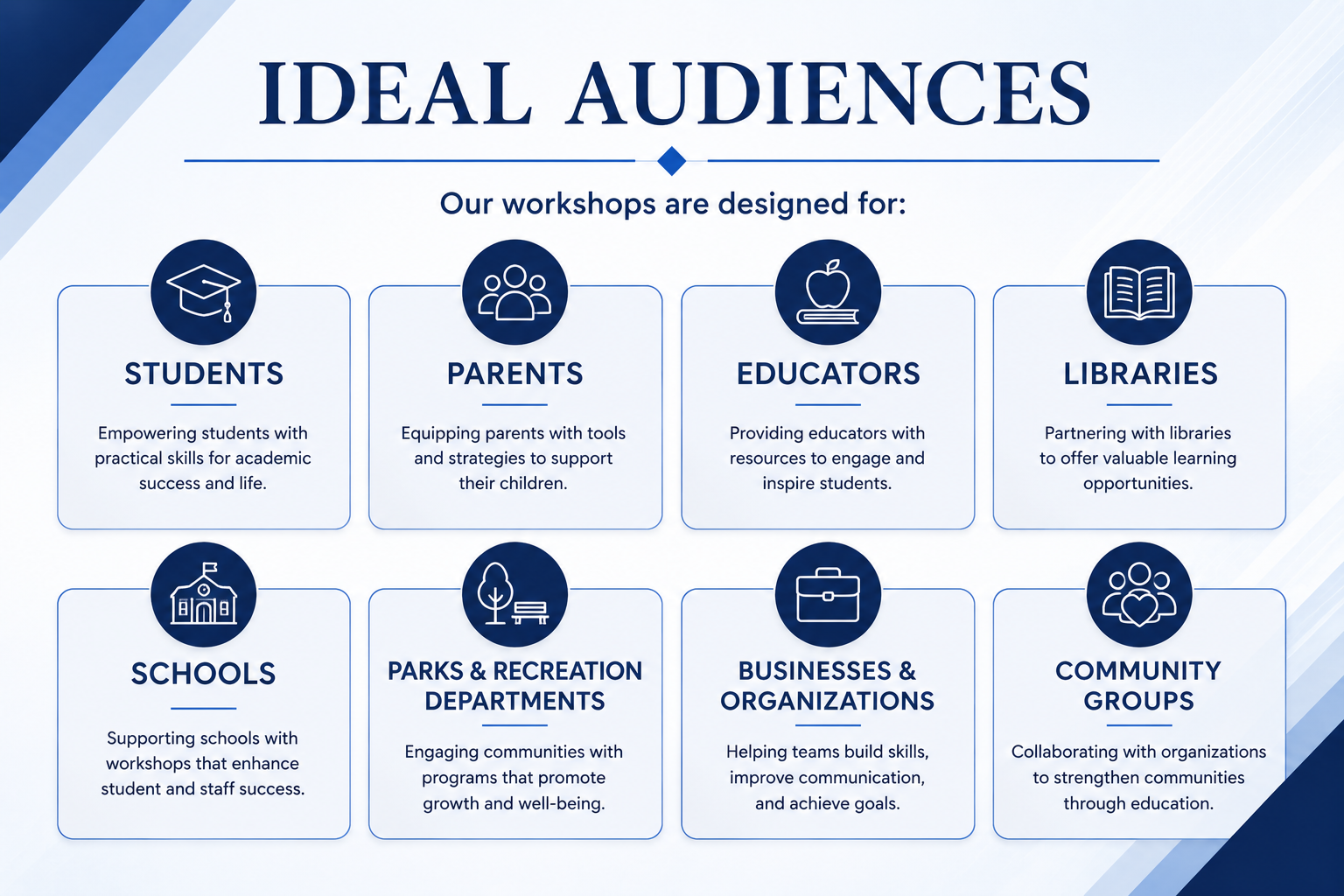 IDEAL AUDIENCES

Our workshops are designed for:

STUDENTS

Empowering students with practical skills for academic success and life.

PARENTS

Equipping parents with tools and strategies to support their children.

EDUCATORS

Providing educators with resources to engage and inspire students.

LIBRARIES

Partnering with libraries to offer valuable learning opportunities.

SCHOOLS

Supporting schools with workshops that enhance student and staff success.

PARKS & RECREATION DEPARTMENTS

Engaging communities with programs that promote growth and well-being.

BUSINESSES & ORGANIZATIONS

Helping teams build skills, improve communication, and achieve goals.

COMMUNITY GROUPS

Collaborating with organizations to strengthen communities through education.